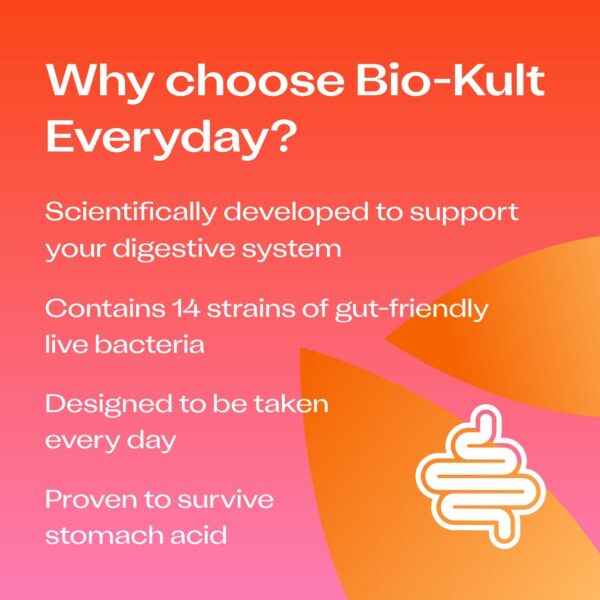 Why choose Bio-Kult Everyday?

Scientifically developed to support your digestive system

Contains 14 strains of gut-friendly live bacteria

Designed to be taken every day

Proven to survive stomach acid